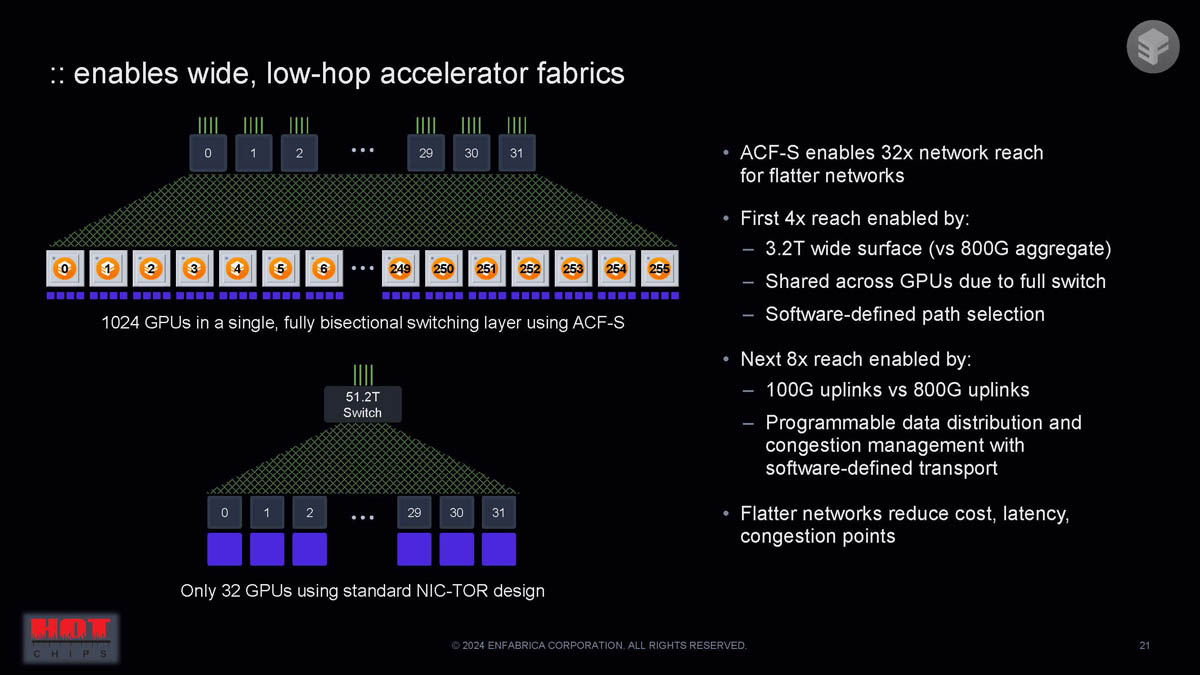 :: enables wide, low-hop accelerator fabrics

0 1 2 ... 29 30 31

0 1 2 3 4 5 6 ... 249 250 251 252 253 254 255

1024 GPUs in a single, fully bisectional switching layer using ACF-S

51.2T Switch

0 1 2 ... 29 30 31

Only 32 GPUs using standard NIC-TOR design

• ACF-S enables 32x network reach for flatter networks

• First 4x reach enabled by:
– 3.2T wide surface (vs 800G aggregate)
– Shared across GPUs due to full switch
– Software-defined path selection

• Next 8x reach enabled by:
– 100G uplinks vs 800G uplinks
– Programmable data distribution and congestion management with software-defined transport

• Flatter networks reduce cost, latency, congestion points

HOT CHIPS

© 2024 ENFABRICA CORPORATION. ALL RIGHTS RESERVED.

21